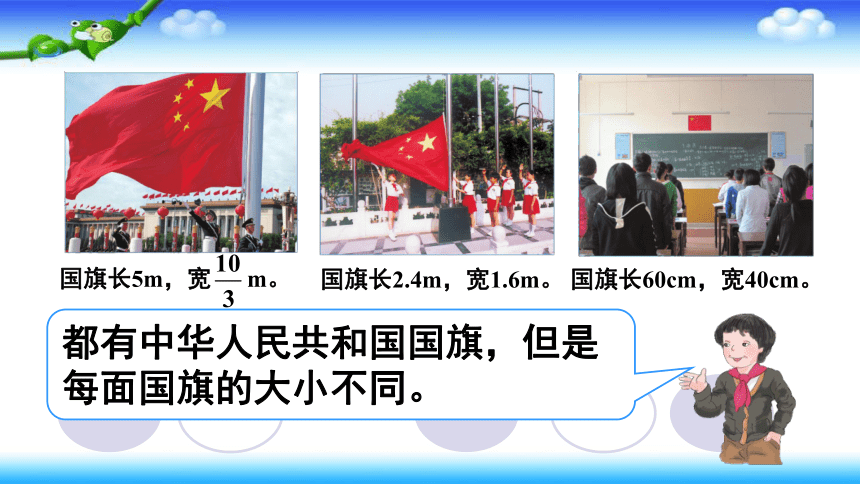 国旗长5m，宽$\frac{10}{3}$m。

国旗长2.4m，宽1.6m。

国旗长60cm，宽40cm。

都有中华人民共和国国旗，但是每面国旗的大小不同。